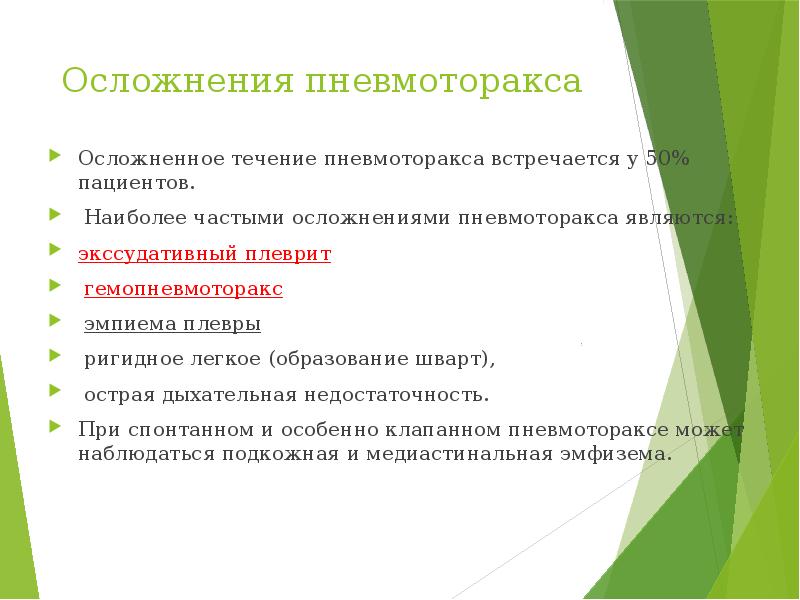 Осложнения пневмоторакса

Осложненное течение пневмоторакса встречается у 50% пациентов.

Наиболее частыми осложнениями пневмоторакса являются:

экссудативный плеврит

гемопневмоторакс

эмпиема плевры

ригидное легкое (образование шварт),

острая дыхательная недостаточность.

При спонтанном и особенно клапанном пневмотораксе может наблюдаться подкожная и медиастинальная эмфизема.